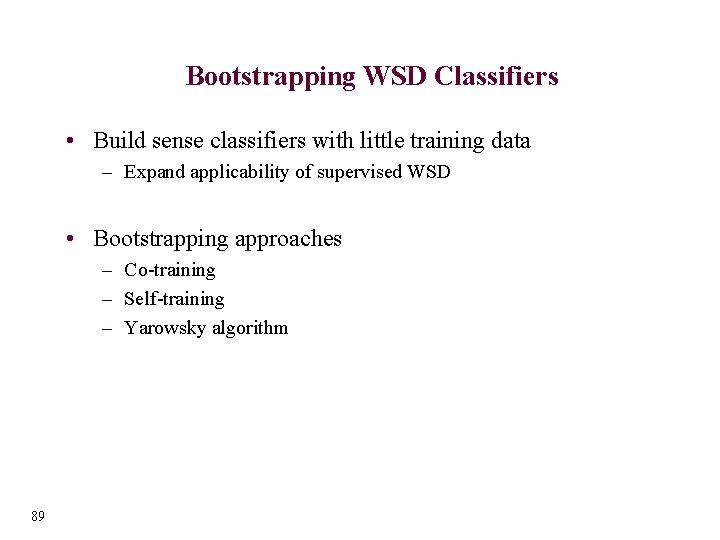 Bootstrapping WSD Classifiers

• Build sense classifiers with little training data
– Expand applicability of supervised WSD

• Bootstrapping approaches
– Co-training
– Self-training
– Yarowsky algorithm

89